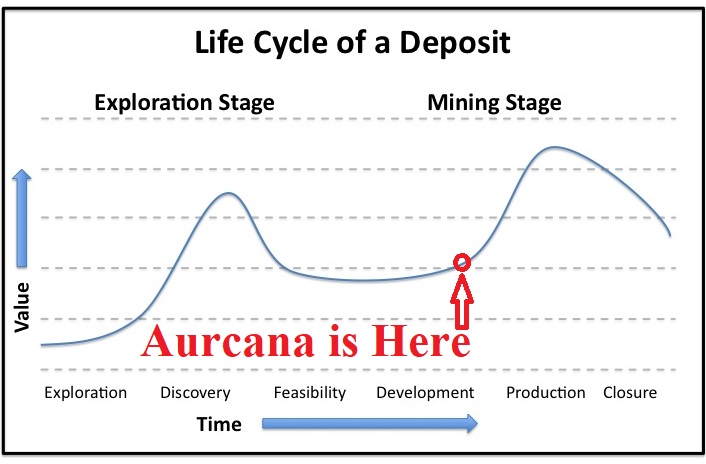 Life Cycle of a Deposit

Exploration Stage

Mining Stage

Value

Aurcana is Here

Exploration Discovery Feasibility Development Production Closure

Time